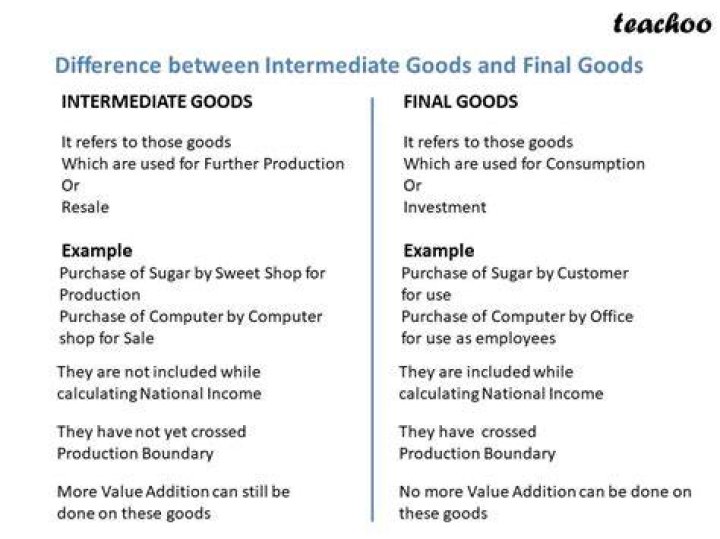 teachoo

Difference between Intermediate Goods and Final Goods

INTERMEDIATE GOODS

It refers to those goods
Which are used for Further Production
Or
Resale

Example
Purchase of Sugar by Sweet Shop for Production
Purchase of Computer by Computer shop for Sale

They are not included while calculating National Income

They have not yet crossed Production Boundary

More Value Addition can still be done on these goods

FINAL GOODS

It refers to those goods
Which are used for Consumption
Or
Investment

Example
Purchase of Sugar by Customer for use
Purchase of Computer by Office for use as employees

They are included while calculating National Income

They have crossed Production Boundary

No more Value Addition can be done on these goods